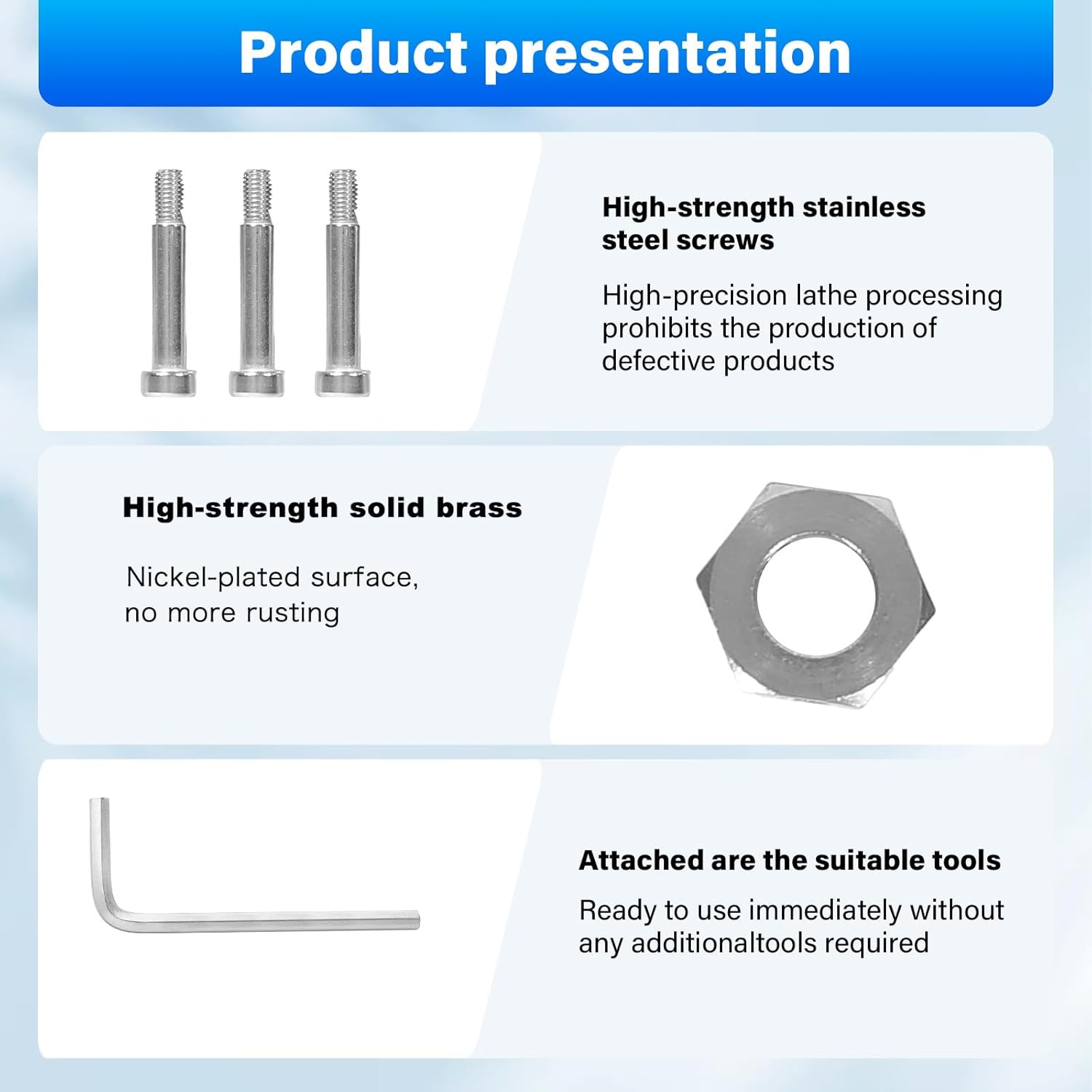 Product presentation

High-strength stainless steel screws

High-precision lathe processing prohibits the production of defective products

High-strength solid brass

Nickel-plated surface, no more rusting

Attached are the suitable tools

Ready to use immediately without any additionaltools required